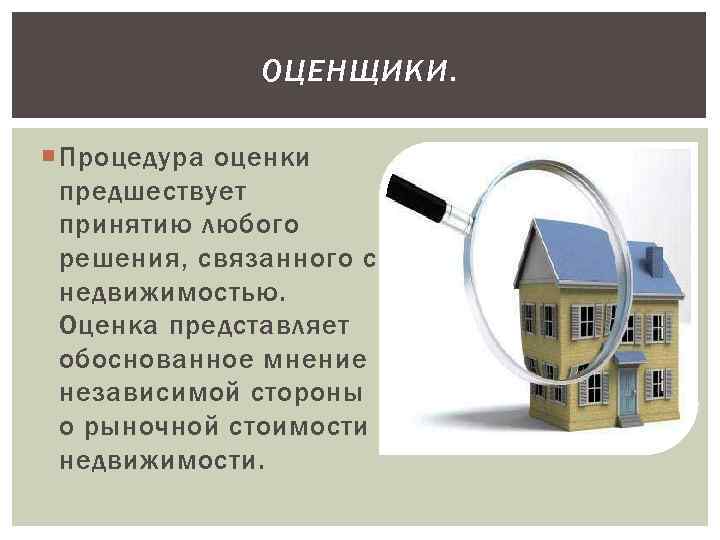 ОЦЕНЩИКИ.

Процедура оценки предшествует принятию любого решения, связанного с недвижимостью. Оценка представляет обоснованное мнение независимой стороны о рыночной стоимости недвижимости.